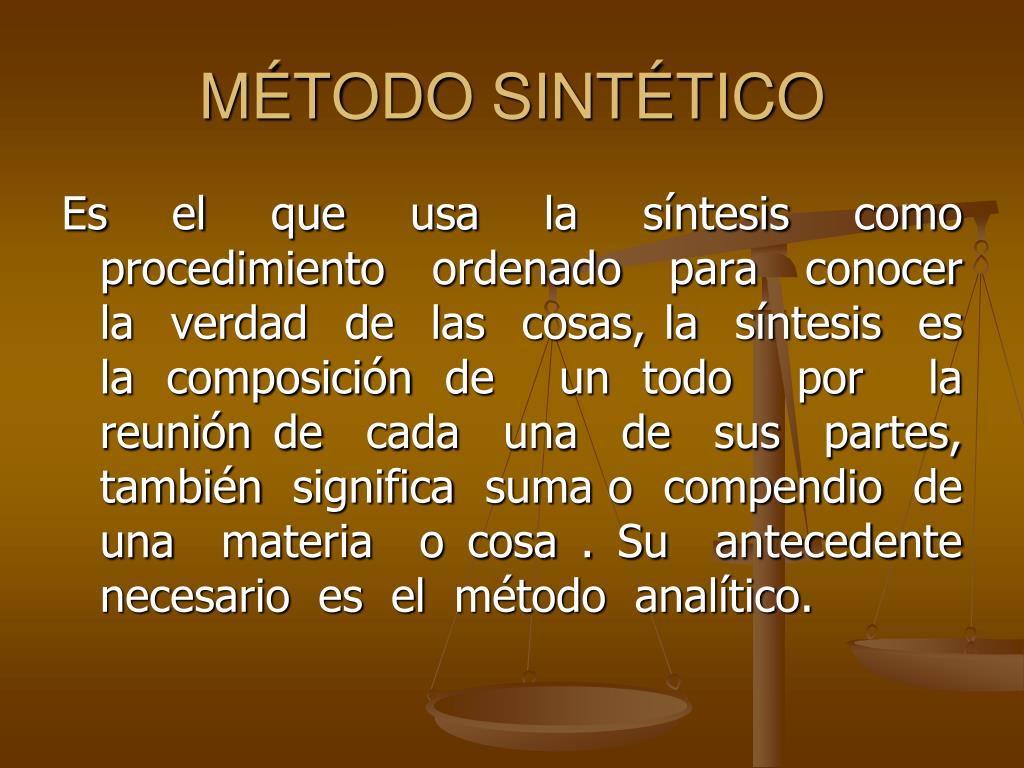 MÉTODO SINTÉTICO

Es el que usa la síntesis como procedimiento ordenado para conocer la verdad de las cosas, la síntesis es la composición de un todo por la reunión de cada una de sus partes, también significa suma o compendio de una materia o cosa . Su antecedente necesario es el método analítico.